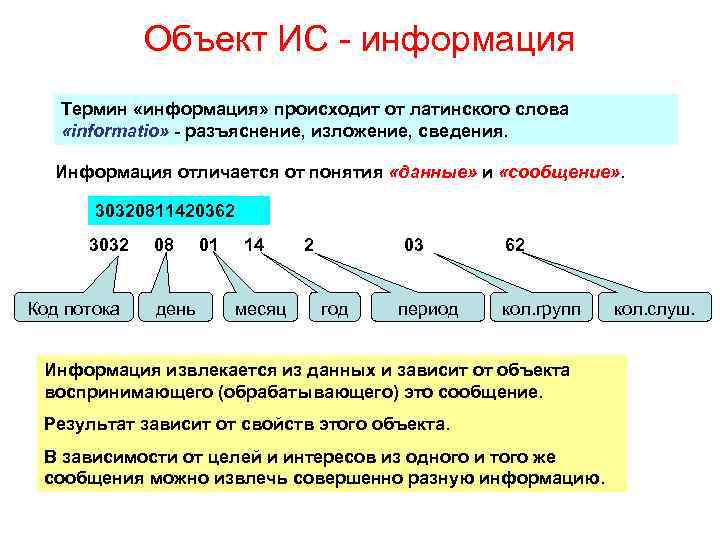 Объект ИС - информация

Термин «информация» происходит от латинского слова «informatio» - разъяснение, изложение, сведения.

Информация отличается от понятия «данные» и «сообщение».

30320811420362

3032 08 01 14 2 03 62

Код потока день месяц год период кол.групп кол.слуш.

Информация извлекается из данных и зависит от объекта воспринимающего (обрабатывающего) это сообщение.

Результат зависит от свойств этого объекта.

В зависимости от целей и интересов из одного и того же сообщения можно извлечь совершенно разную информацию.